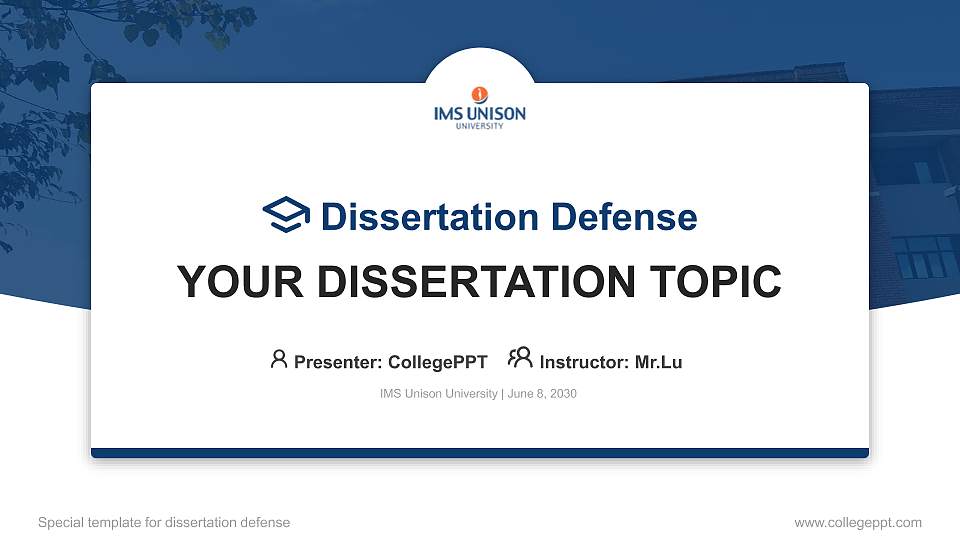 IMS UNISON
UNIVERSITY

Dissertation Defense

YOUR DISSERTATION TOPIC

Presenter: CollegePPT Instructor: Mr.Lu

IMS Unison University | June 8, 2030

Special template for dissertation defense

www.collegeppt.com